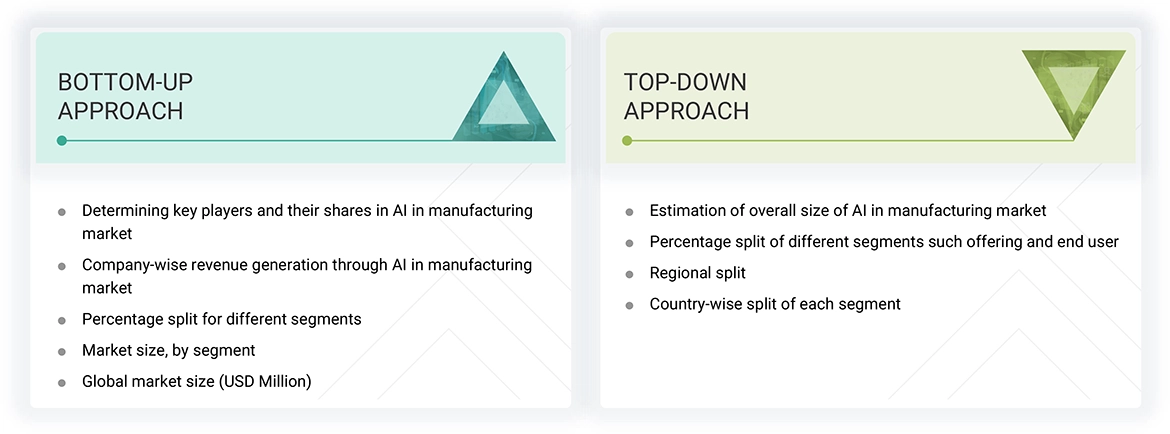 BOTTOM-UP APPROACH

- Determining key players and their shares in AI in manufacturing market
- Company-wise revenue generation through AI in manufacturing market
- Percentage split for different segments
- Market size, by segment
- Global market size (USD Million)

TOP-DOWN APPROACH

- Estimation of overall size of AI in manufacturing market
- Percentage split of different segments such offering and end user
- Regional split
- Country-wise split of each segment